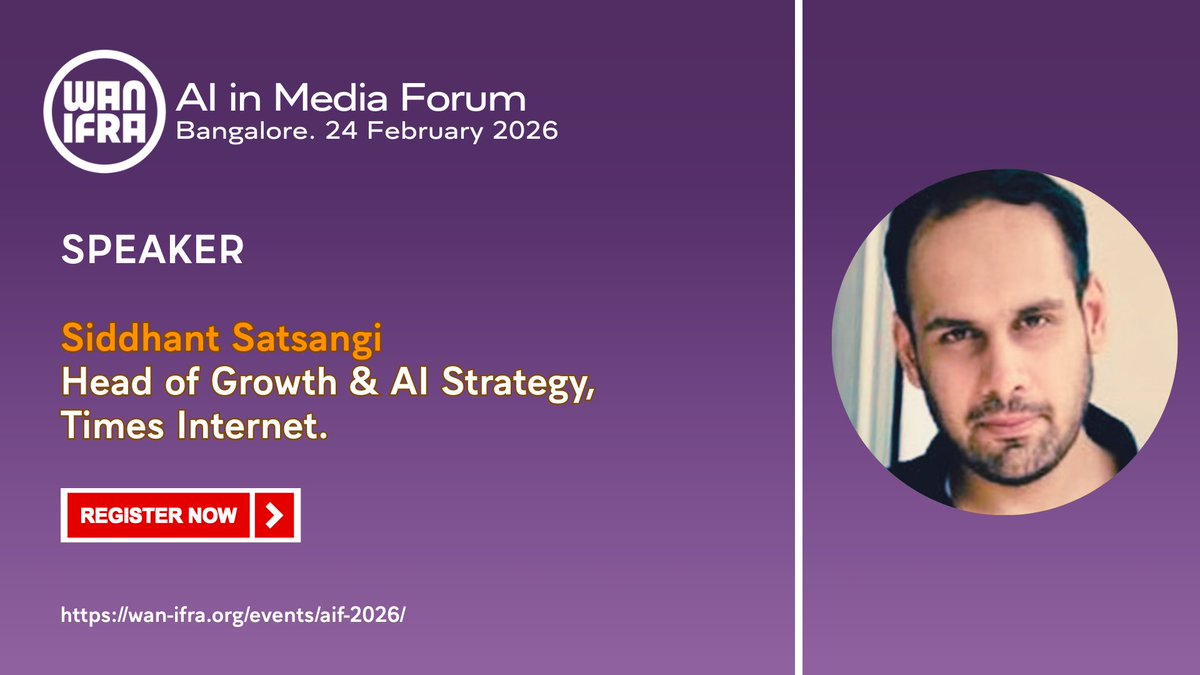 WAN IFRA
AI in Media Forum
Bangalore. 24 February 2026

SPEAKER

Siddhant Satsangi
Head of Growth & AI Strategy, Times Internet.

REGISTER NOW

https://wan-ifra.org/events/aif-2026/